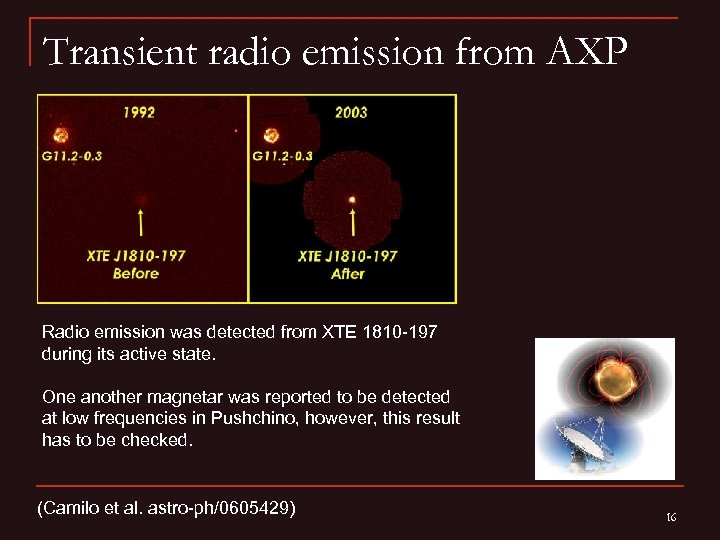 Transient radio emission from AXP

1992

G11.2-0.3

XTE J1810-197
Before

2003

G11.2-0.3

XTE J1810-197
After

Radio emission was detected from XTE 1810-197 during its active state.

One another magnetar was reported to be detected at low frequencies in Pushchino, however, this result has to be checked.

(Camilo et al. astro-ph/0605429)

16